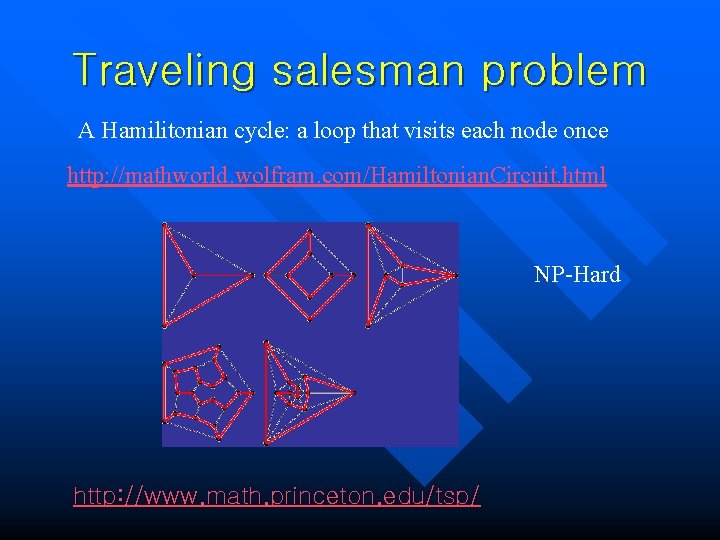 Traveling salesman problem

A Hamilitonian cycle: a loop that visits each node once

http://mathworld.wolfram.com/HamiltonianCircuit.html

NP-Hard

http://www.math.princeton.edu/tsp/